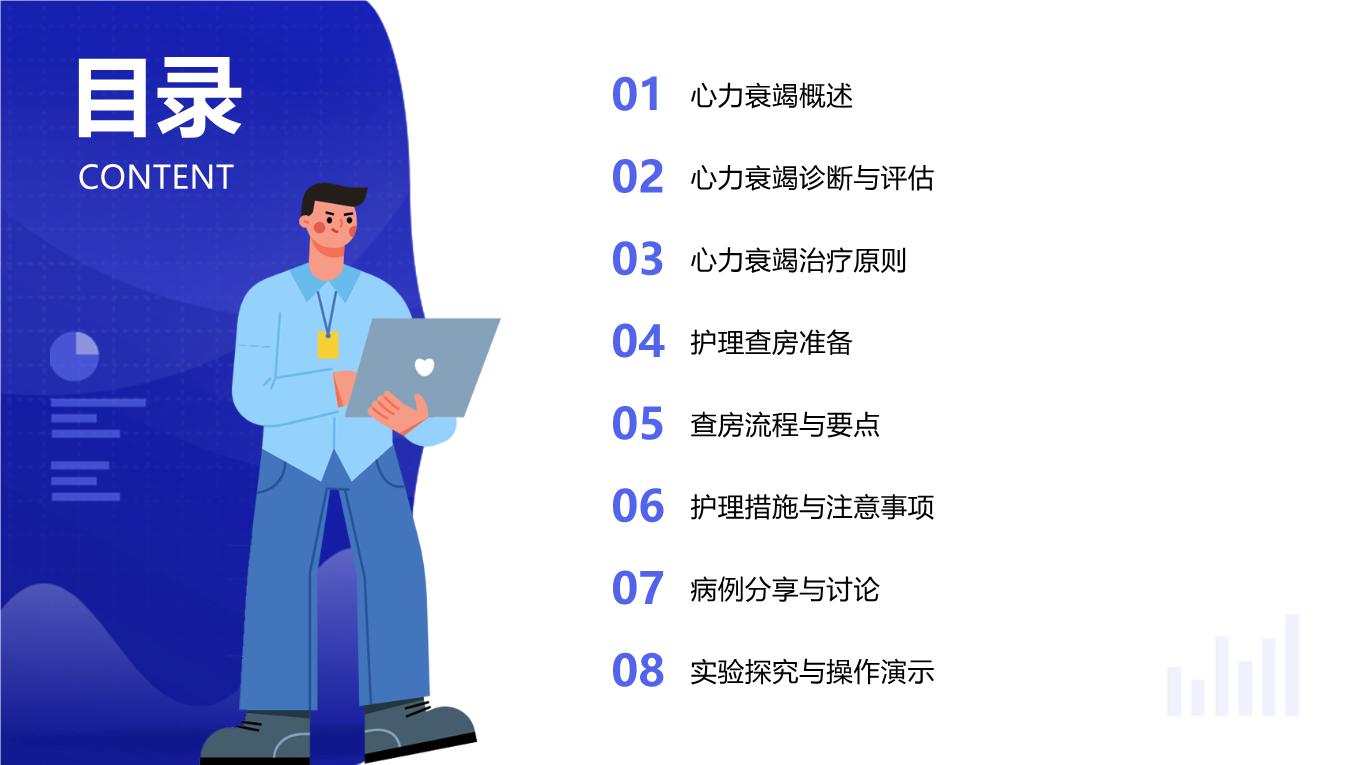 目录
CONTENT

01 心力衰竭概述
02 心力衰竭诊断与评估
03 心力衰竭治疗原则
04 护理查房准备
05 查房流程与要点
06 护理措施与注意事项
07 病例分享与讨论
08 实验探究与操作演示